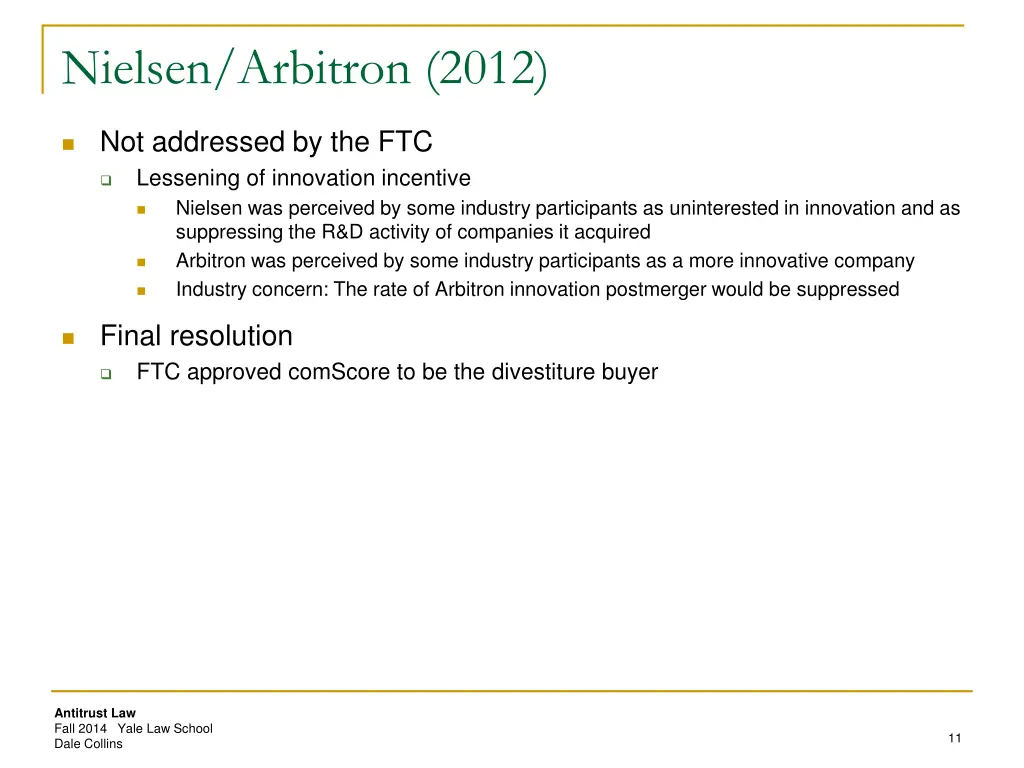 Nielsen/Arbitron (2012)

Not addressed by the FTC

Lessening of innovation incentive

Nielsen was perceived by some industry participants as uninterested in innovation and as suppressing the R&D activity of companies it acquired

Arbitron was perceived by some industry participants as a more innovative company

Industry concern: The rate of Arbitron innovation postmerger would be suppressed

Final resolution

FTC approved comScore to be the divestiture buyer

Antitrust Law
Fall 2014 Yale Law School
Dale Collins

11